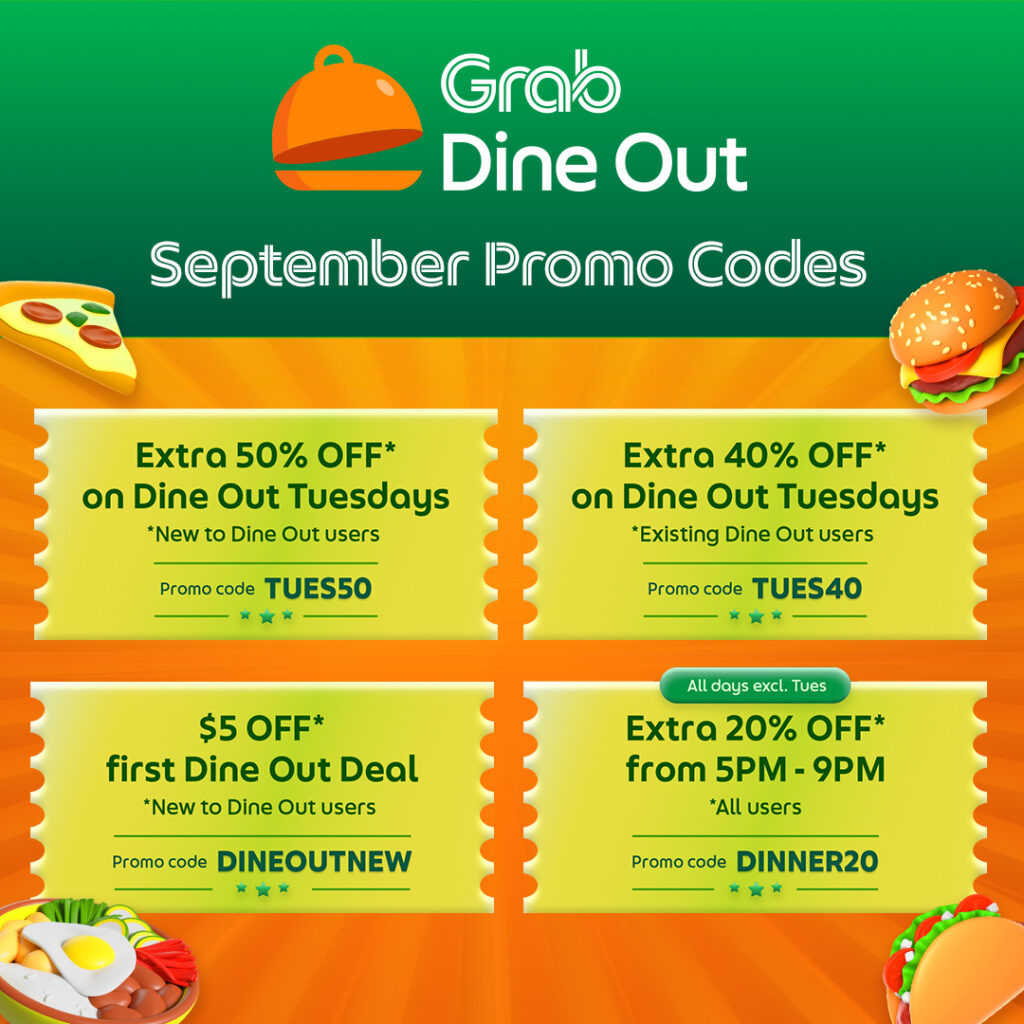 Grab Dine Out

September Promo Codes

Extra 50% OFF* on Dine Out Tuesdays
*New to Dine Out users
Promo code TUES50

Extra 40% OFF* on Dine Out Tuesdays
*Existing Dine Out users
Promo code TUES40

$5 OFF* first Dine Out Deal
*New to Dine Out users
Promo code DINEOUTNEW

All days excl. Tues
Extra 20% OFF* from 5PM - 9PM
*All users
Promo code DINNER20